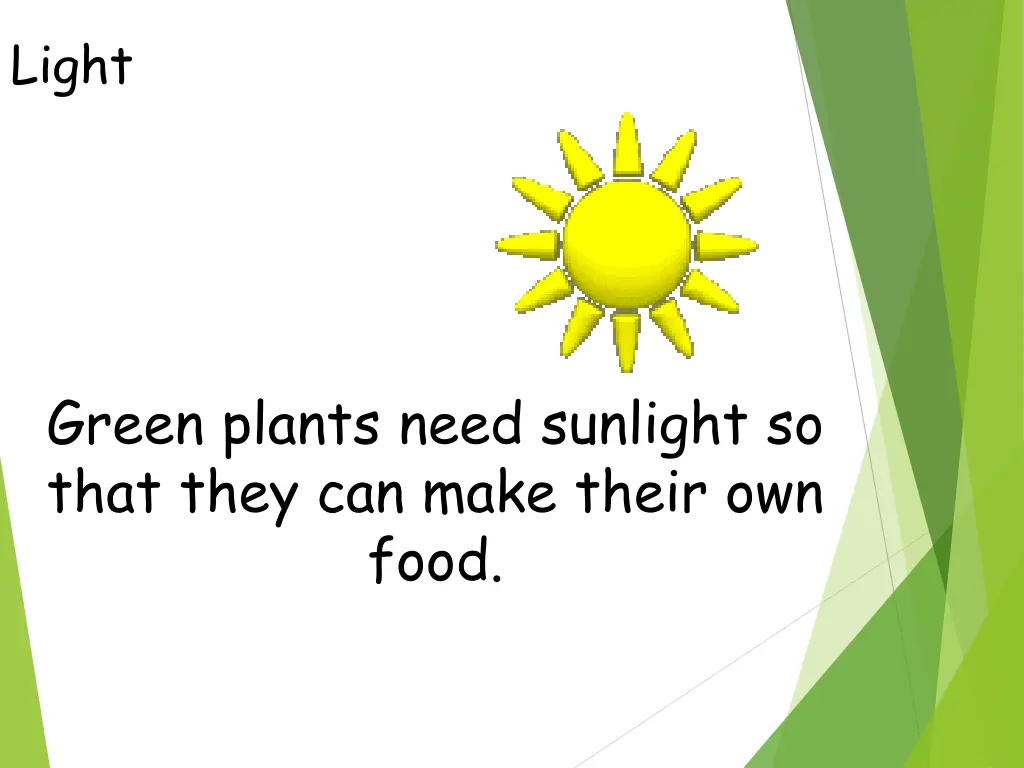 Light

Green plants need sunlight so that they can make their own food.